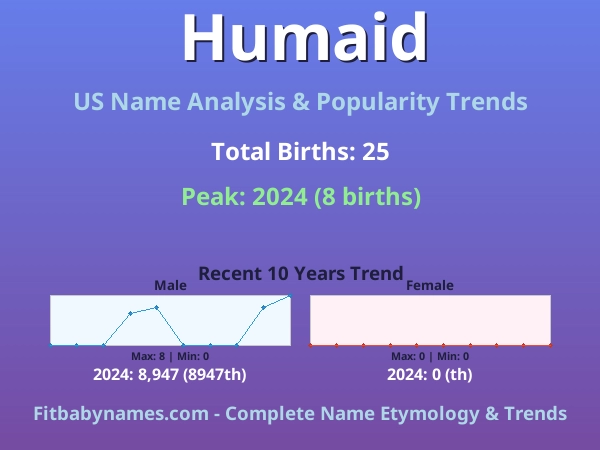 Humaid

US Name Analysis & Popularity Trends

Total Births: 25

Peak: 2024 (8 births)

Recent 10 Years Trend

Male

Max: 8 | Min: 0

2024: 8,947 (8947th)

Female

Max: 0 | Min: 0

2024: 0 (th)

Fitbabynames.com - Complete Name Etymology & Trends